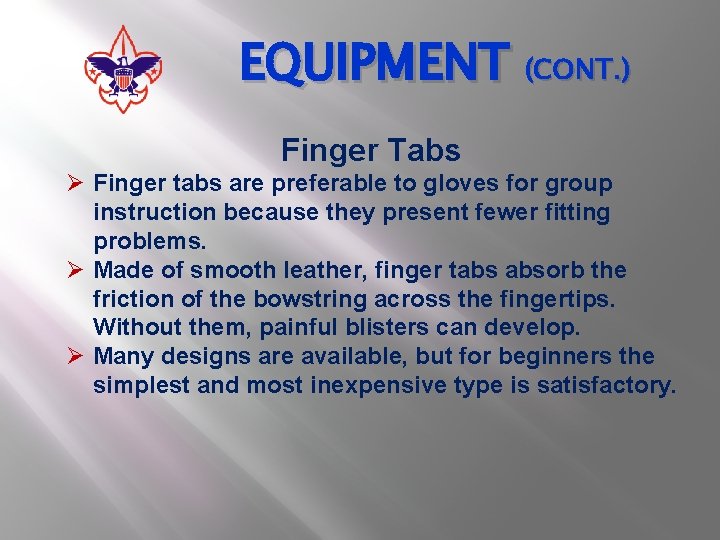 EQUIPMENT (CONT.)

Finger Tabs

➢ Finger tabs are preferable to gloves for group instruction because they present fewer fitting problems.

➢ Made of smooth leather, finger tabs absorb the friction of the bowstring across the fingertips. Without them, painful blisters can develop.

➢ Many designs are available, but for beginners the simplest and most inexpensive type is satisfactory.